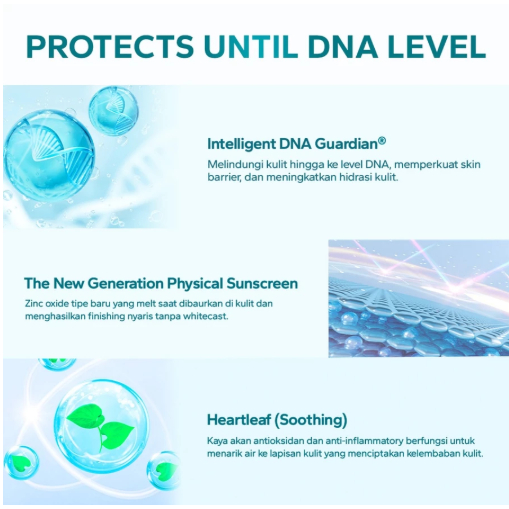 PROTECTS UNTIL DNA LEVEL

Intelligent DNA Guardian®

Melindungi kulit hingga ke level DNA, memperkuat skin barrier, dan meningkatkan hidrasi kulit.

The New Generation Physical Sunscreen

Zinc oxide tipe baru yang melt saat dibaurkan di kulit dan menghasilkan finishing nyaris tanpa whitecast.

Heartleaf (Soothing)

Kaya akan antioksidan dan anti-inflammatory berfungsi untuk menarik air ke lapisan kulit yang menciptakan kelembaban kulit.